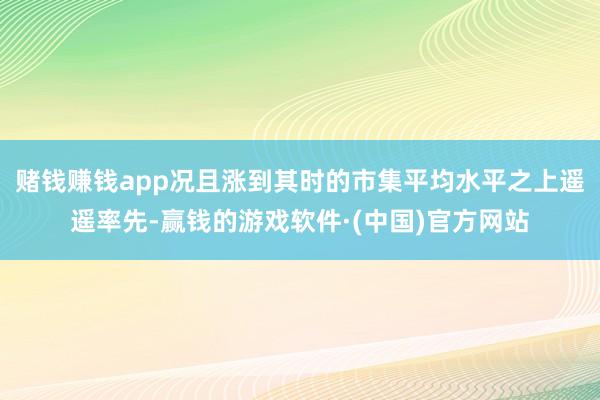 赌钱赚钱app况且涨到其时的市集平均水平之上遥遥率先-赢钱的游戏软件·(中国)官方网站